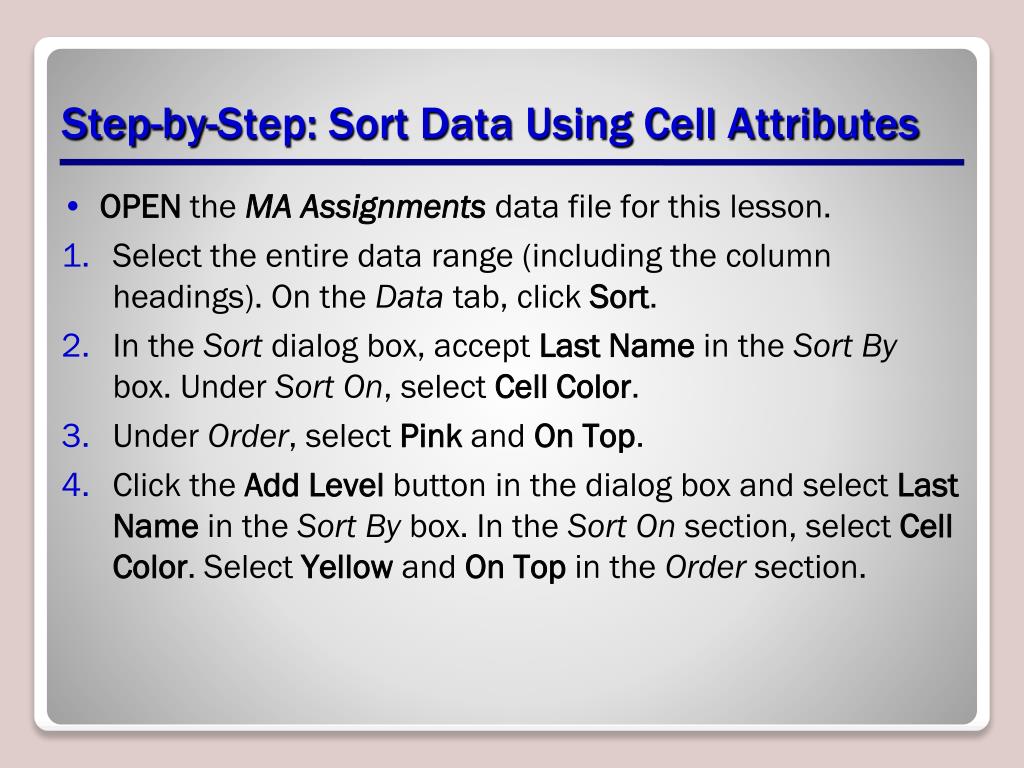 Step-by-Step: Sort Data Using Cell Attributes

• OPEN the MA Assignments data file for this lesson.

1. Select the entire data range (including the column headings). On the Data tab, click Sort.
2. In the Sort dialog box, accept Last Name in the Sort By box. Under Sort On, select Cell Color.
3. Under Order, select Pink and On Top.
4. Click the Add Level button in the dialog box and select Last Name in the Sort By box. In the Sort On section, select Cell Color. Select Yellow and On Top in the Order section.